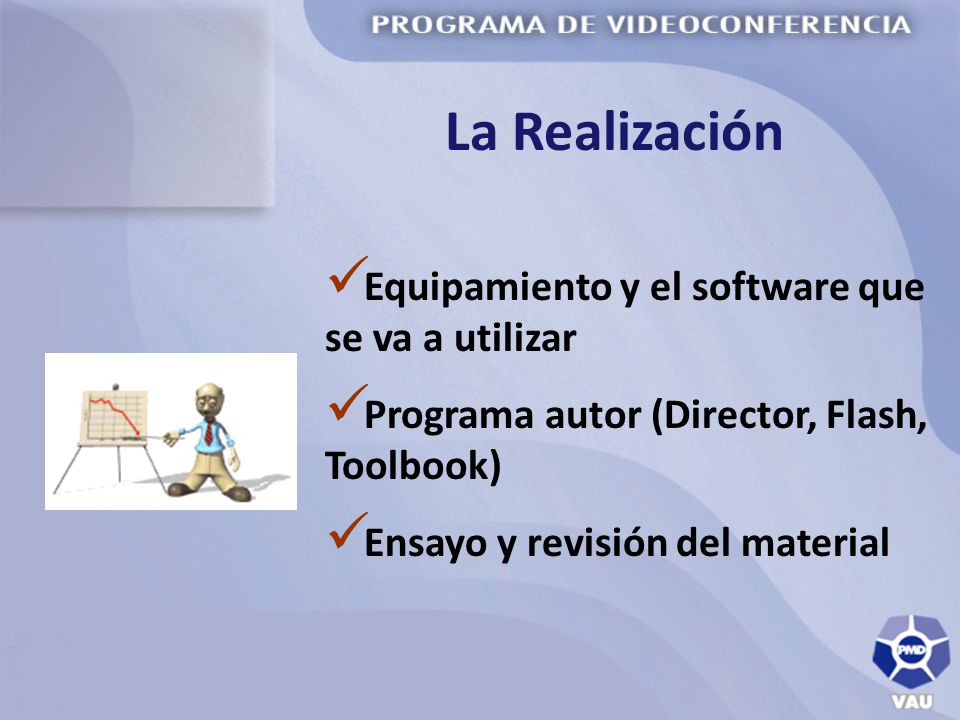 PROGRAMA DE VIDEOCONFERENCIA

La Realización

✓Equipamiento y el software que se va a utilizar

✓Programa autor (Director, Flash, Toolbook)

✓Ensayo y revisión del material

PMD
VAU